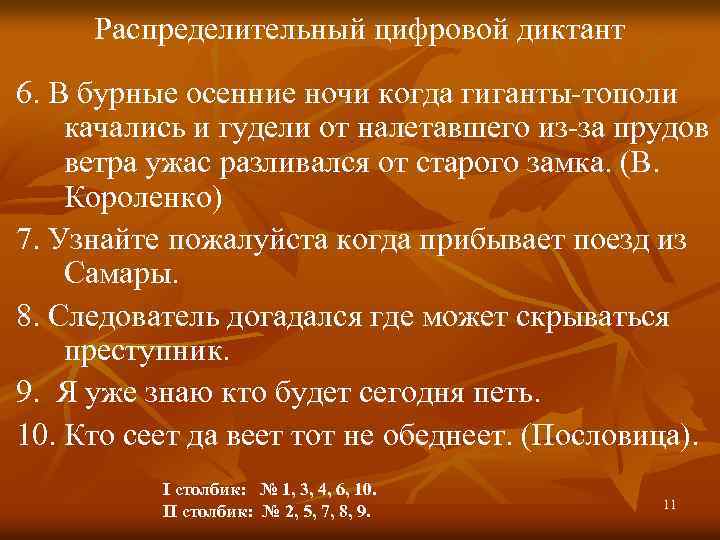 Распределительный цифровой диктант

6. В бурные осенние ночи когда гиганты-тополи качались и гудели от налетавшего из-за прудов ветра ужас разливался от старого замка. (В. Короленко)

7. Узнайте пожалуйста когда прибывает поезд из Самары.

8. Следователь догадался где может скрываться преступник.

9. Я уже знаю кто будет сегодня петь.

10. Кто сеет да веет тот не обеднеет. (Пословица).

I столбик: № 1, 3, 4, 6, 10.
II столбик: № 2, 5, 7, 8, 9.

11